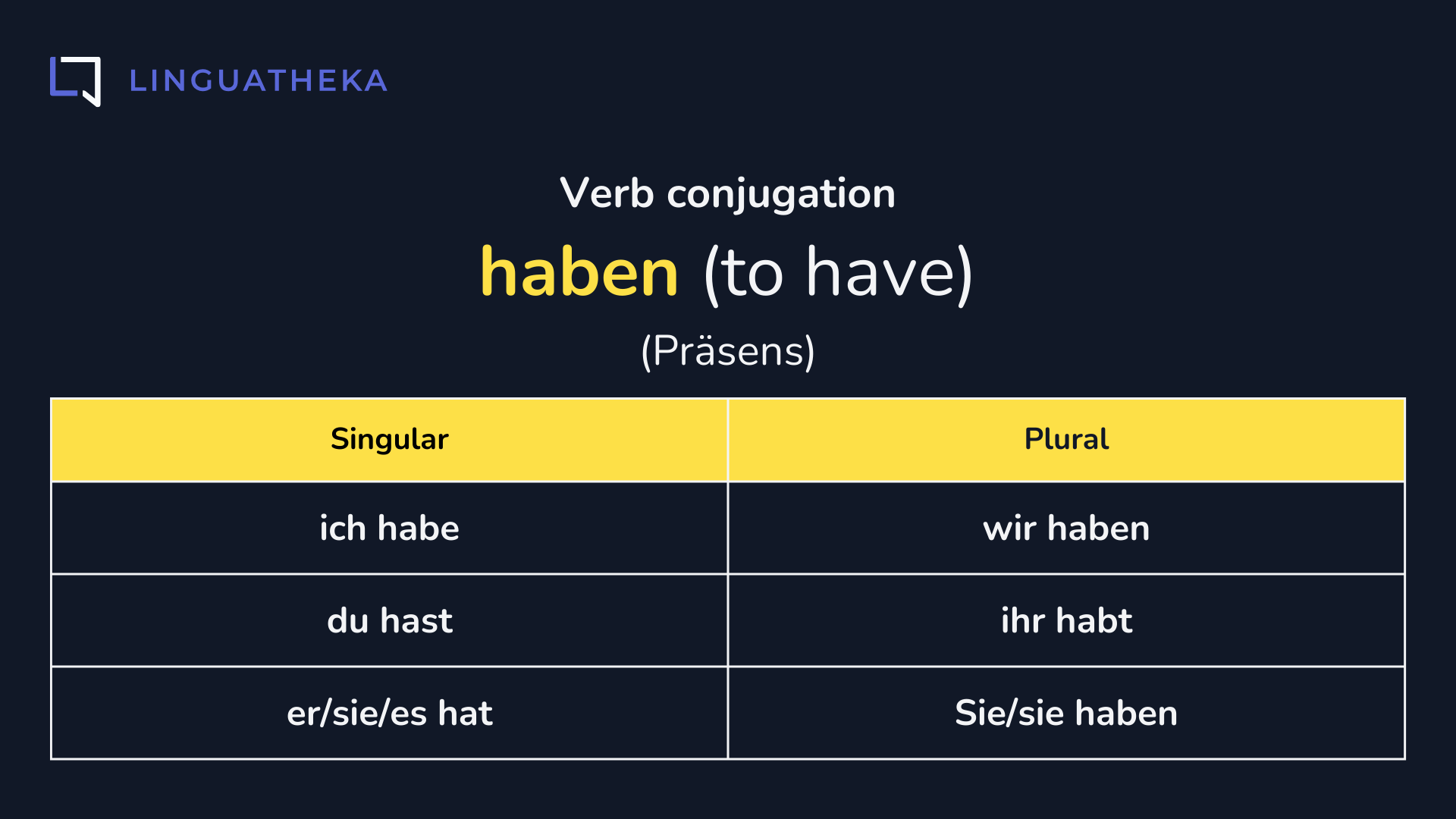 LINGUATHEKA

Verb conjugation

haben (to have)

(Präsens)

| Singular | Plural |
|---|---|
| ich habe | wir haben |
| du hast | ihr habt |
| er/sie/es hat | Sie/sie haben |